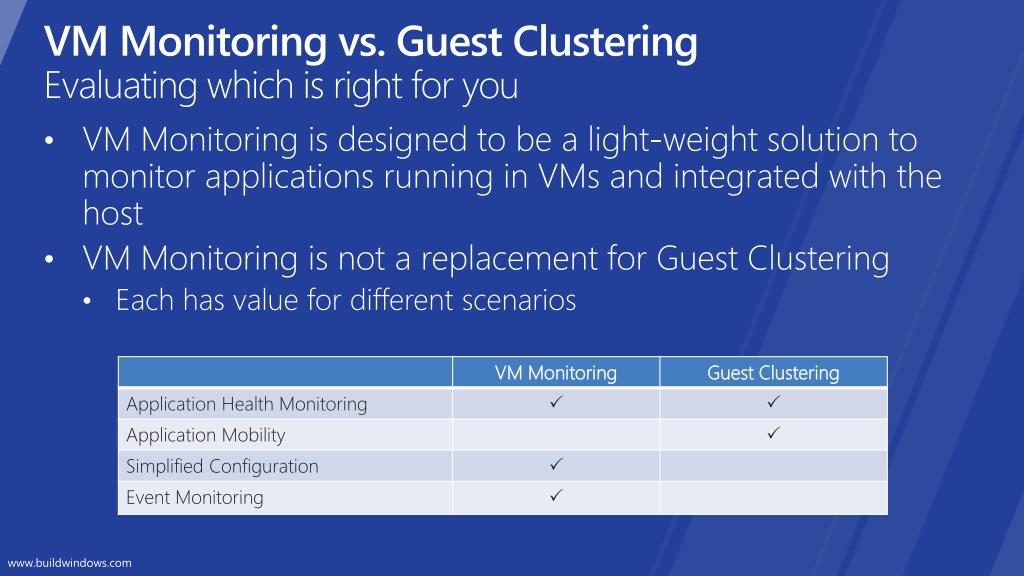 VM Monitoring vs. Guest Clustering
Evaluating which is right for you

• VM Monitoring is designed to be a light-weight solution to monitor applications running in VMs and integrated with the host
• VM Monitoring is not a replacement for Guest Clustering
  • Each has value for different scenarios

| | VM Monitoring | Guest Clustering |
|---|---|---|
| Application Health Monitoring | ✓ | ✓ |
| Application Mobility | | ✓ |
| Simplified Configuration | ✓ | |
| Event Monitoring | ✓ | |

www.buildwindows.com